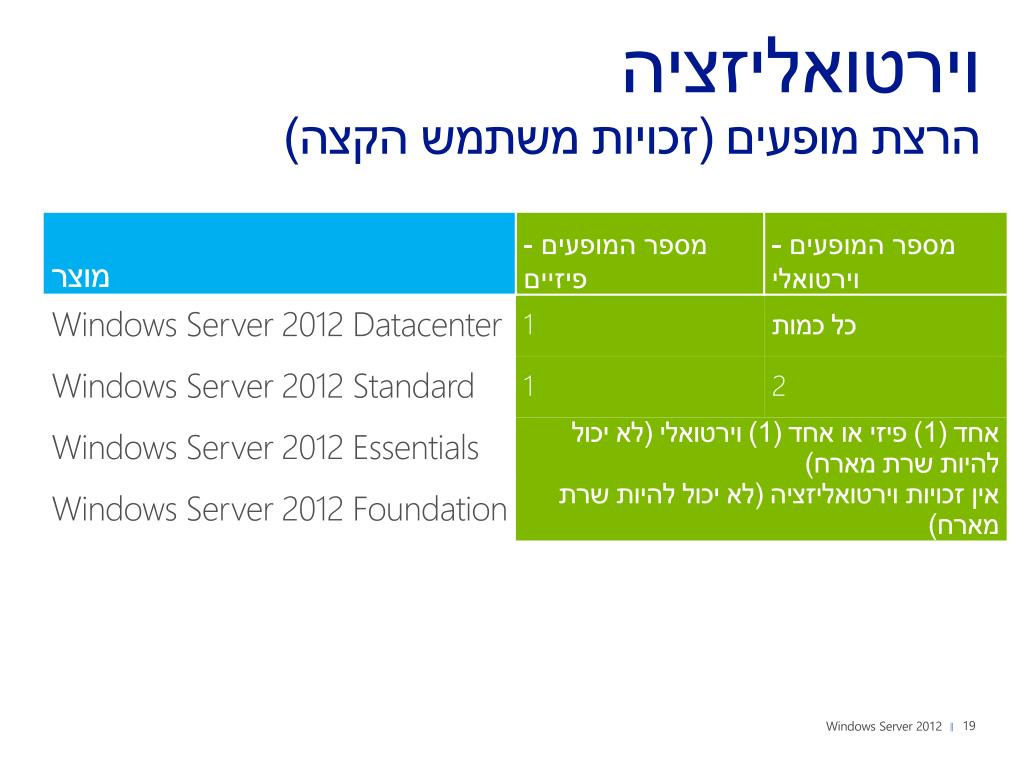 וירטואליזציה
הרצת מופעים (זכויות משתמש הקצה)

| מוצר | מספר המופעים - פיזיים | מספר המופעים - וירטואלי |
|---|---|---|
| Windows Server 2012 Datacenter | 1 | כל כמות |
| Windows Server 2012 Standard | 1 | 2 |
| Windows Server 2012 Essentials | אחד (1) פיזי או אחד (1) וירטואלי (לא יכול להיות שרת מארח) | |
| Windows Server 2012 Foundation | אין זכויות וירטואליזציה (לא יכול להיות שרת מארח) | |

Windows Server 2012 | 19